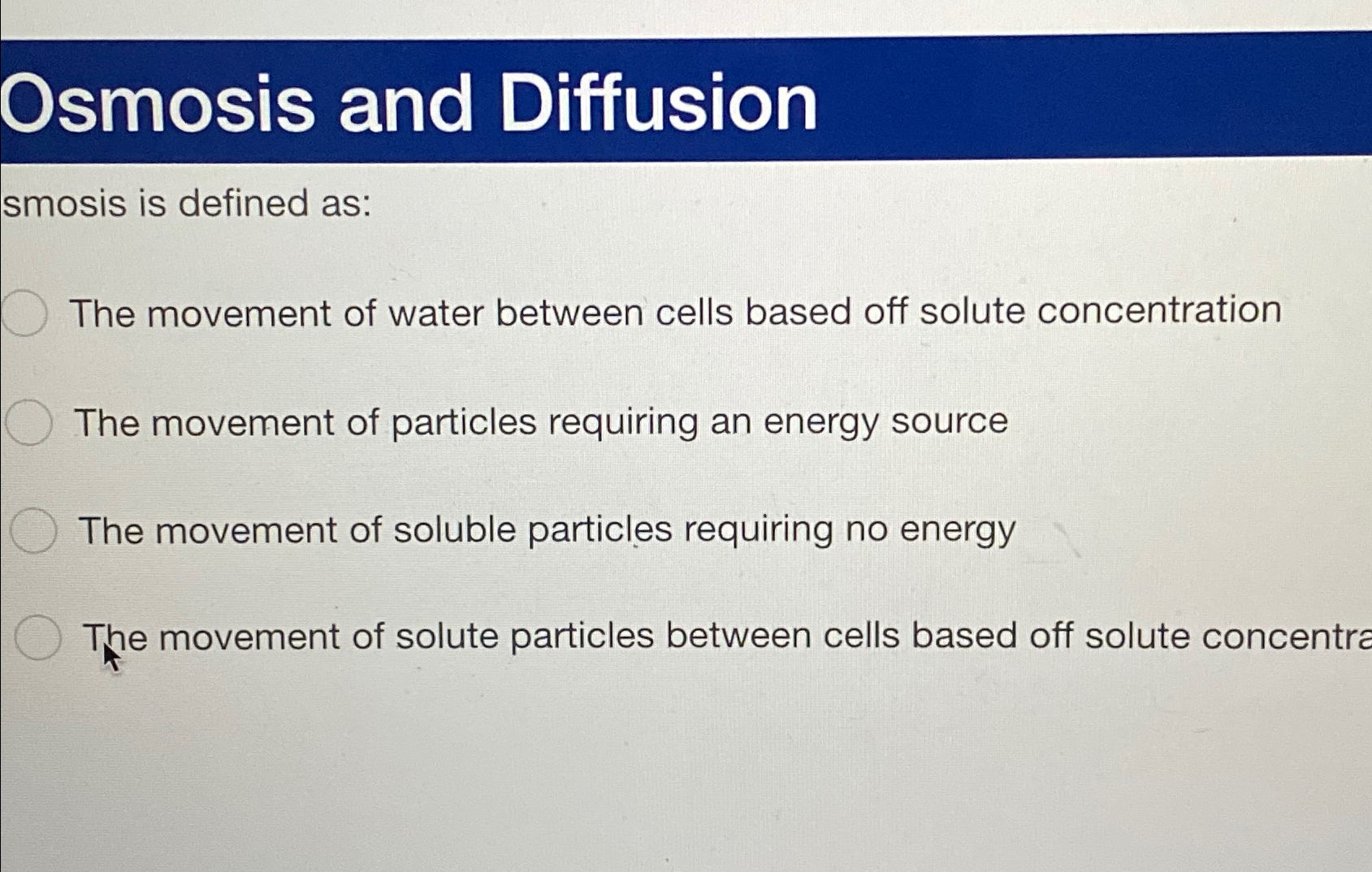 Osmosis and Diffusion

smosis is defined as:

The movement of water between cells based off solute concentration

The movement of particles requiring an energy source

The movement of soluble particles requiring no energy

The movement of solute particles between cells based off solute concentra